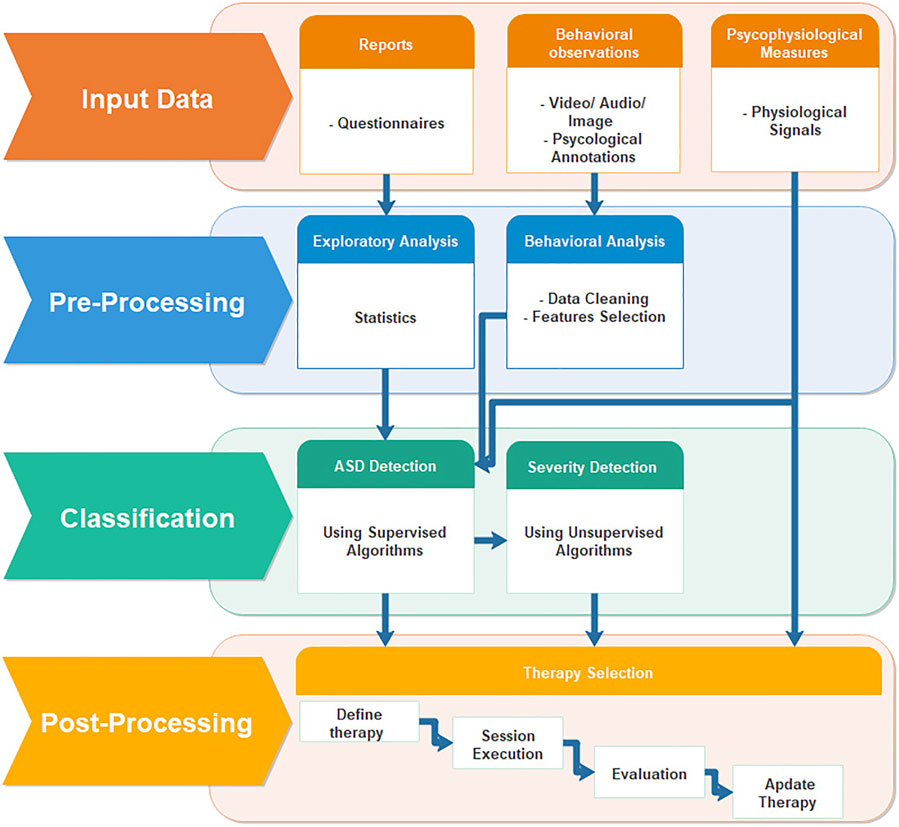 Input Data

Reports

- Questionnaires

Behavioral observations

- Video/ Audio/ Image
- Psycological Annotations

Psycophysiological Measures

- Physiological Signals

Pre-Processing

Exploratory Analysis

Statistics

Behavioral Analysis

- Data Cleaning
- Features Selection

Classification

ASD Detection

Using Supervised Algorithms

Severity Detection

Using Unsupervised Algorithms

Post-Processing

Therapy Selection

Define therapy

Session Execution

Evaluation

Apdate Therapy